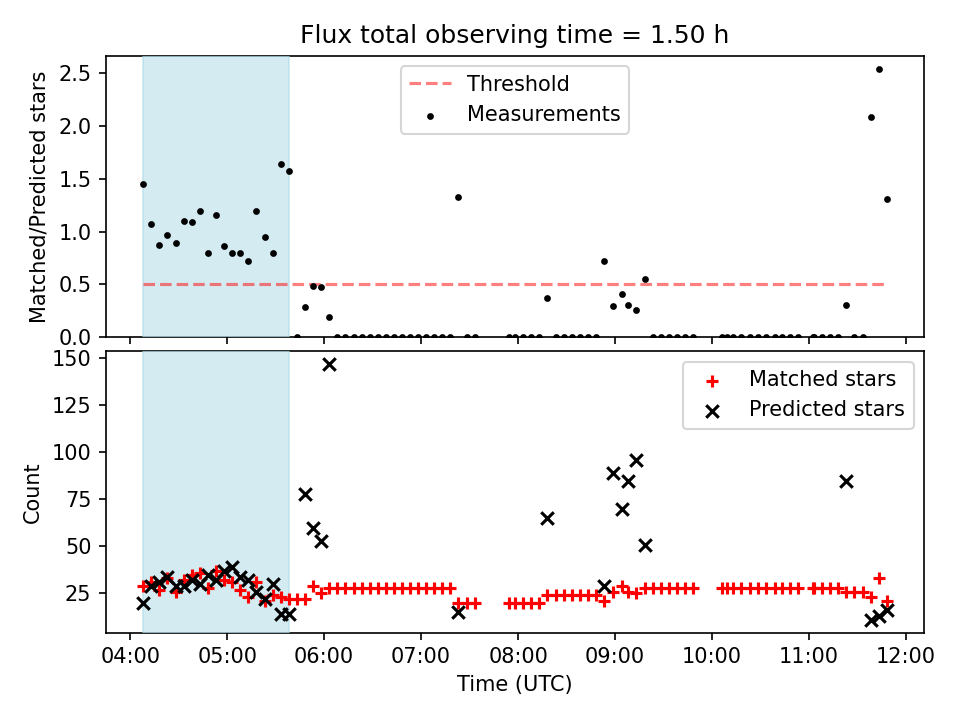 Flux total observing time = 1.50 h

Matched/Predicted stars

2.5
2.0
1.5
1.0
0.5
0.0

Threshold
Measurements

Count

150
125
100
75
50
25

Matched stars
Predicted stars

04:00 05:00 06:00 07:00 08:00 09:00 10:00 11:00 12:00

Time (UTC)